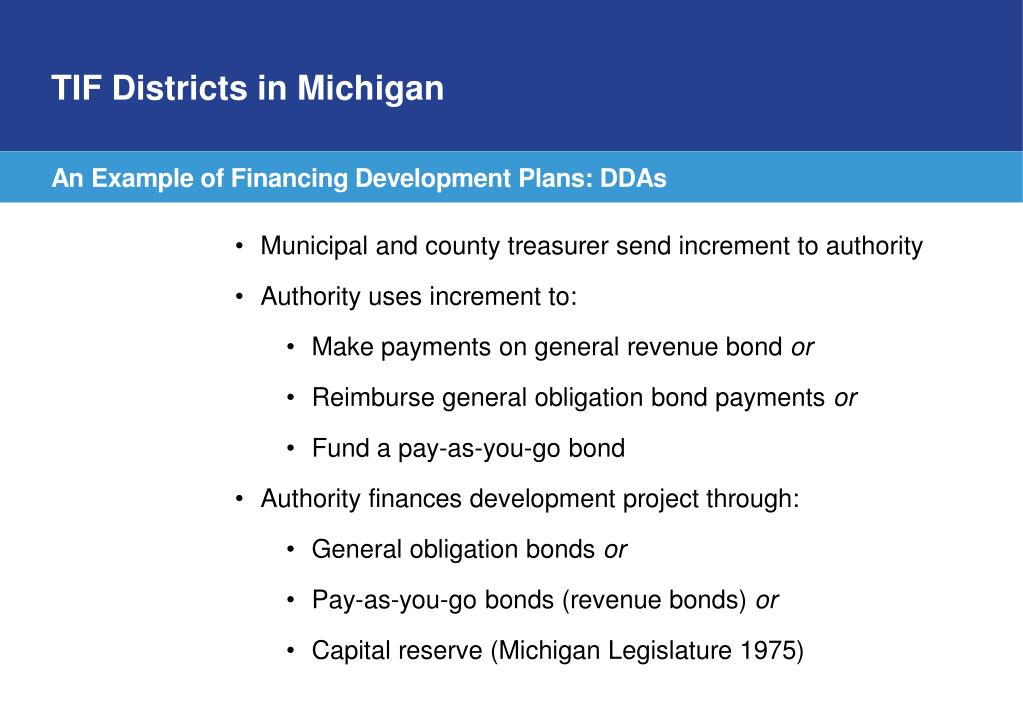 TIF Districts in Michigan

An Example of Financing Development Plans: DDAs

• Municipal and county treasurer send increment to authority

• Authority uses increment to:

• Make payments on general revenue bond or

• Reimburse general obligation bond payments or

• Fund a pay-as-you-go bond

• Authority finances development project through:

• General obligation bonds or

• Pay-as-you-go bonds (revenue bonds) or

• Capital reserve (Michigan Legislature 1975)